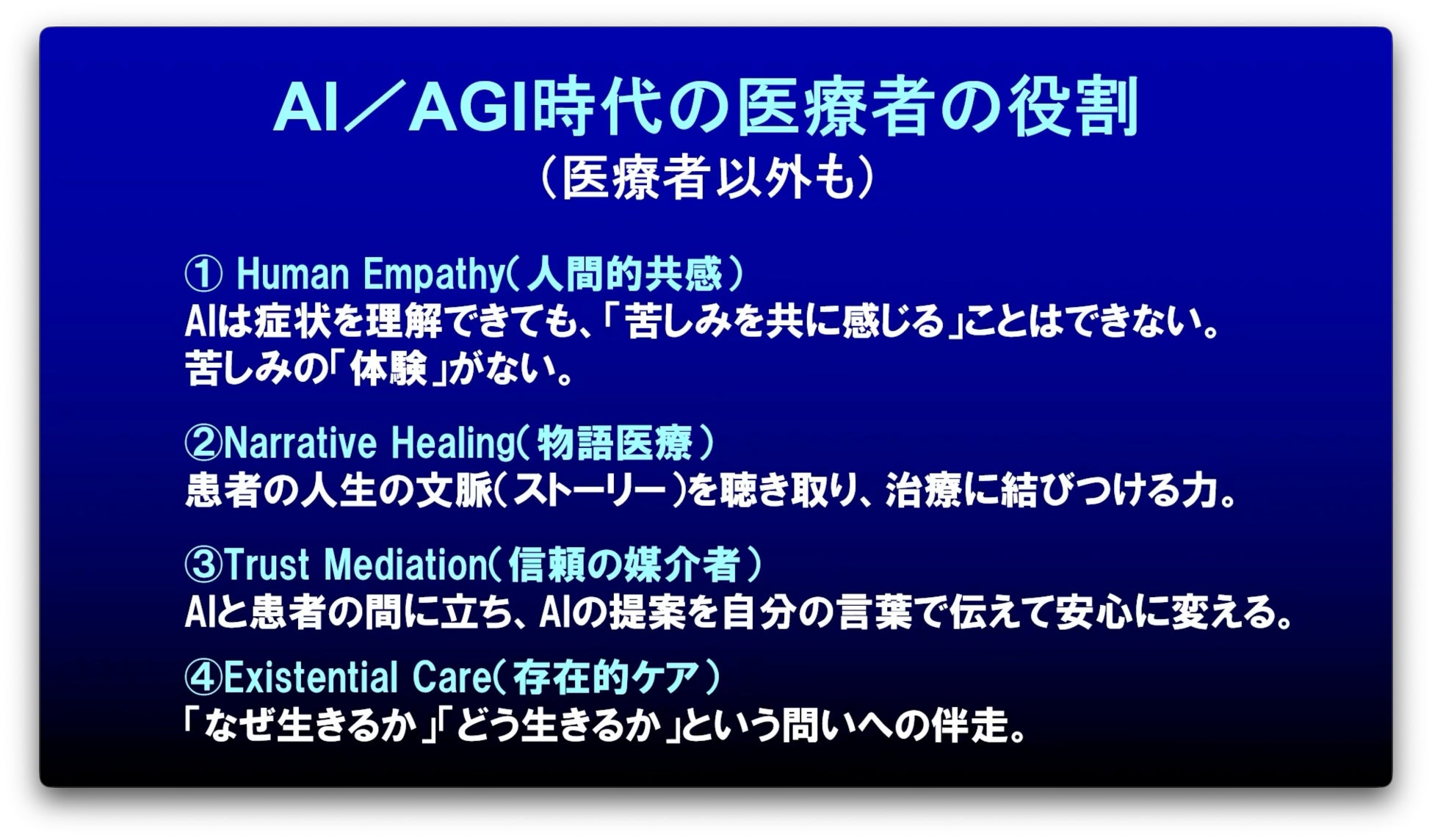 AI／AGI時代の医療者の役割
（医療者以外も）

① Human Empathy（人間的共感）
AIは症状を理解できても、「苦しみを共に感じる」ことはできない。
苦しみの「体験」がない。

②Narrative Healing（物語医療）
患者の人生の文脈（ストーリー）を聴き取り、治療に結びつける力。

③Trust Mediation（信頼の媒介者）
AIと患者の間に立ち、AIの提案を自分の言葉で伝えて安心に変える。

④Existential Care（存在的ケア）
「なぜ生きるか」「どう生きるか」という問いへの伴走。